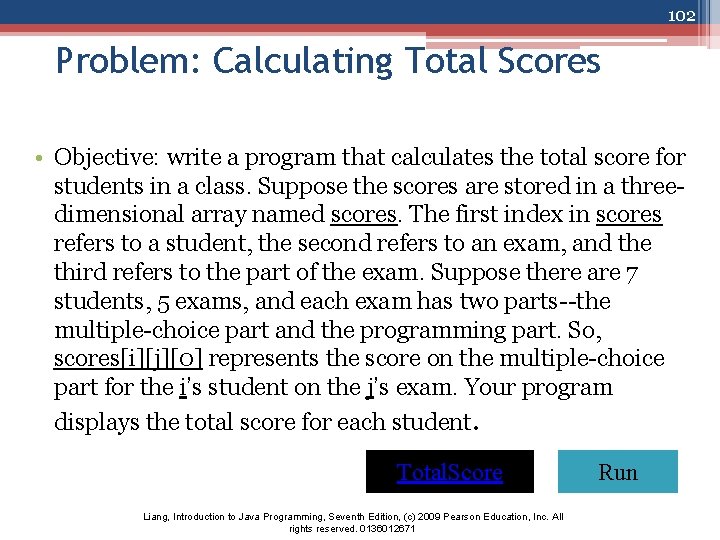 102

Problem: Calculating Total Scores

• Objective: write a program that calculates the total score for students in a class. Suppose the scores are stored in a three-dimensional array named scores. The first index in scores refers to a student, the second refers to an exam, and the third refers to the part of the exam. Suppose there are 7 students, 5 exams, and each exam has two parts--the multiple-choice part and the programming part. So, scores[i][j][0] represents the score on the multiple-choice part for the i's student on the j's exam. Your program displays the total score for each student.

TotalScore

Run

Liang, Introduction to Java Programming, Seventh Edition, (c) 2009 Pearson Education, Inc. All rights reserved. 0136012671